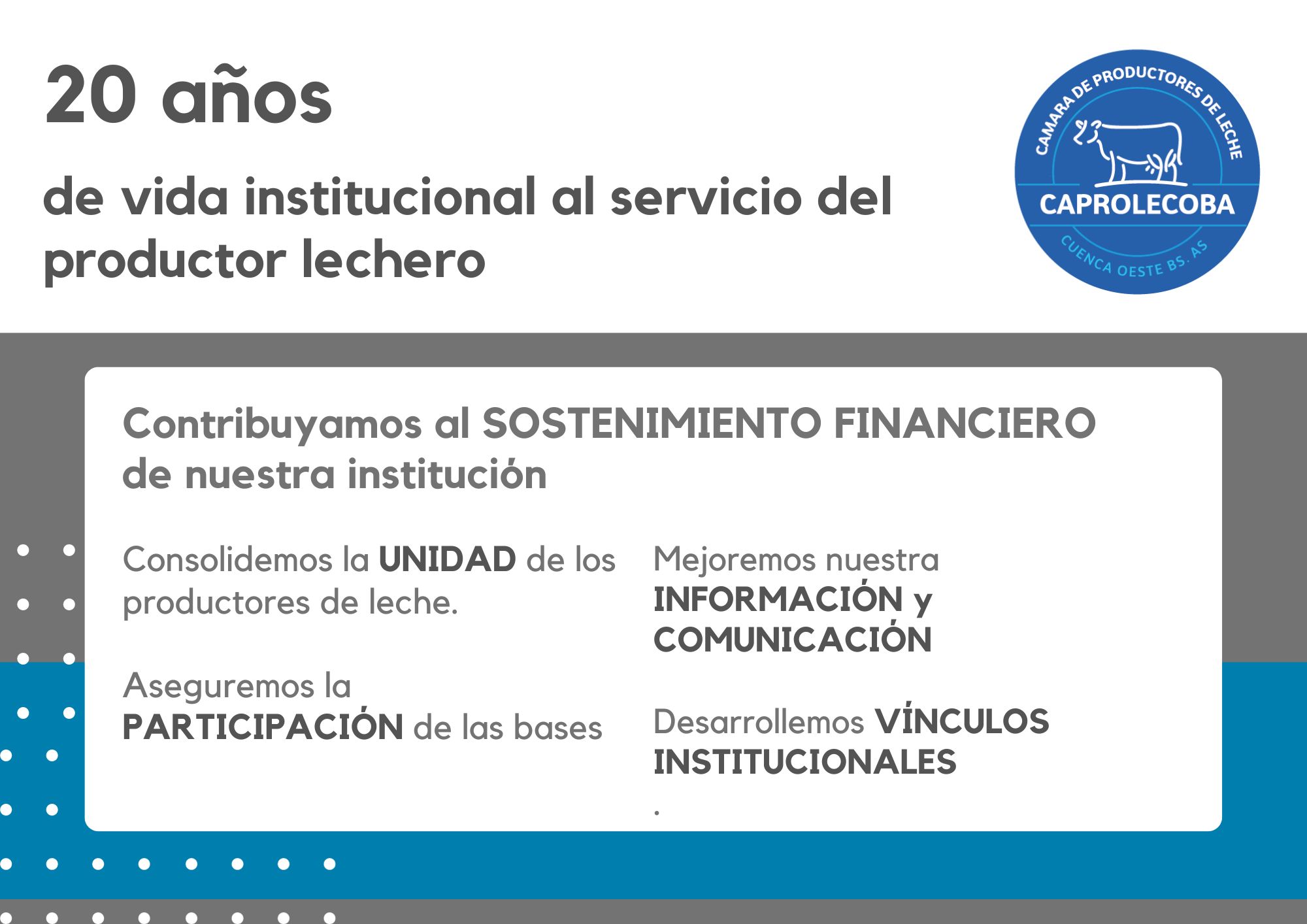 20 años

de vida institucional al servicio del productor lechero

CAMARA DE PRODUCTORES DE LECHE
CAPROLECOBA
CUENCA OESTE BS. AS

Contribuyamos al SOSTENIMIENTO FINANCIERO de nuestra institución

Consolidemos la UNIDAD de los productores de leche.

Aseguremos la PARTICIPACIÓN de las bases

Mejoremos nuestra INFORMACIÓN y COMUNICACIÓN

Desarrollemos VÍNCULOS INSTITUCIONALES

.